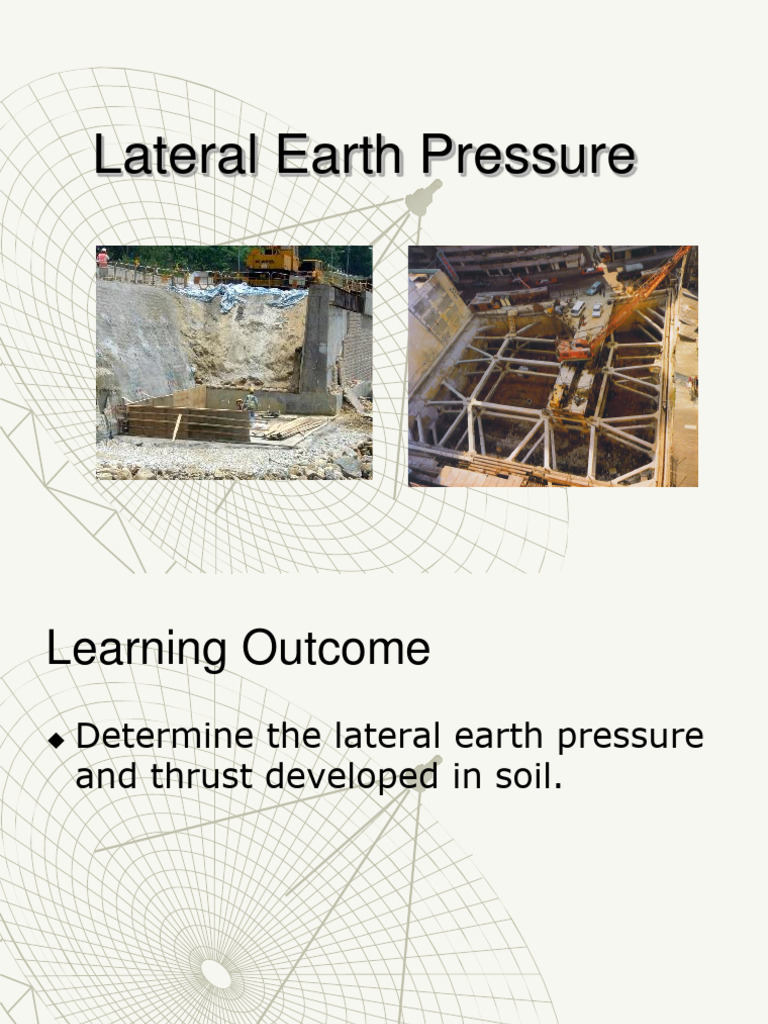 Lateral Earth Pressure

Learning Outcome

◆ Determine the lateral earth pressure and thrust developed in soil.